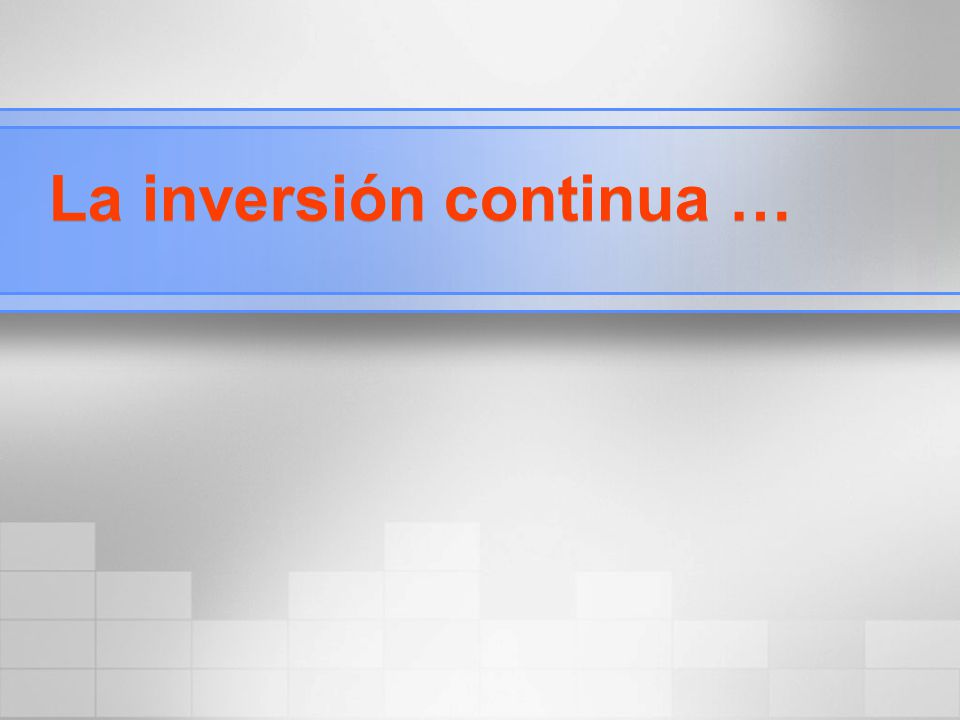 La inversión continua …